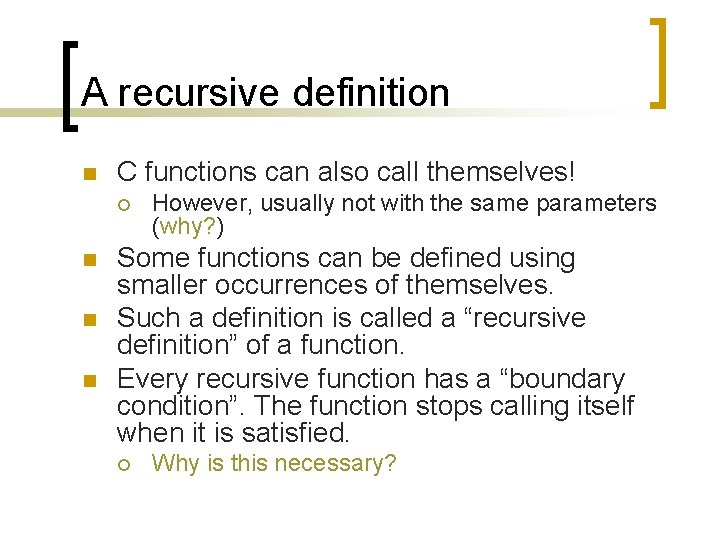 A recursive definition

C functions can also call themselves!

However, usually not with the same parameters (why?)

Some functions can be defined using smaller occurrences of themselves.

Such a definition is called a “recursive definition” of a function.

Every recursive function has a “boundary condition”. The function stops calling itself when it is satisfied.

Why is this necessary?